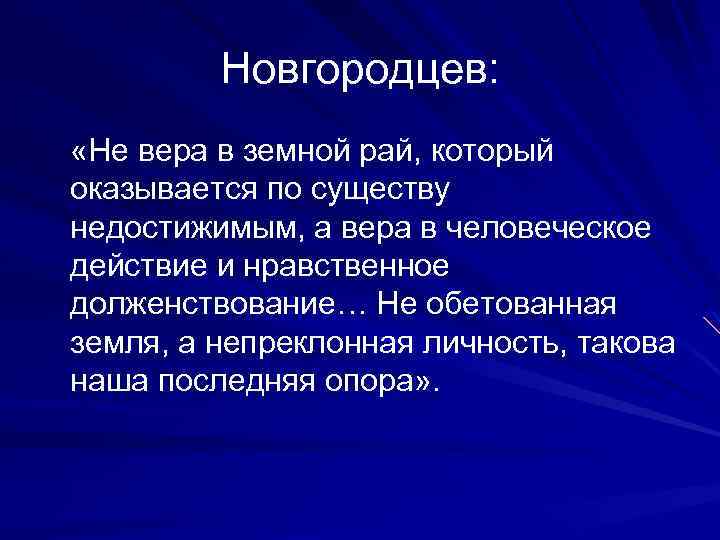 Новгородцев:

«Не вера в земной рай, который оказывается по существу недостижимым, а вера в человеческое действие и нравственное долженствование… Не обетованная земля, а непреклонная личность, такова наша последняя опора».